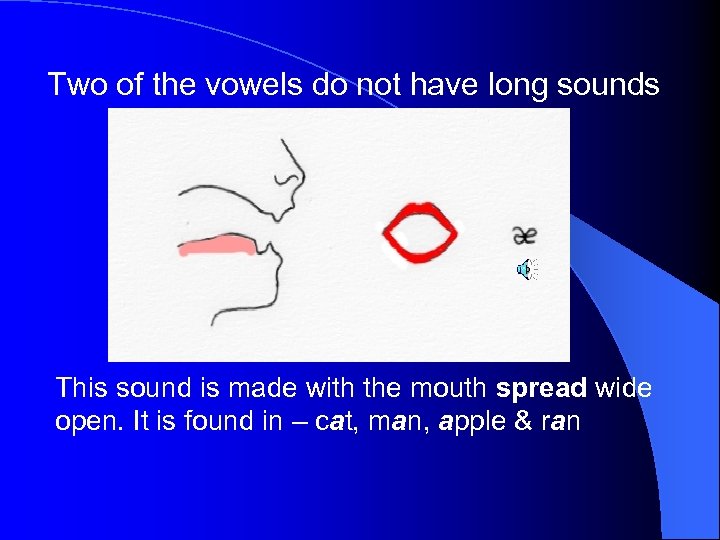 Two of the vowels do not have long sounds

æ

This sound is made with the mouth spread wide open. It is found in – cat, man, apple & ran